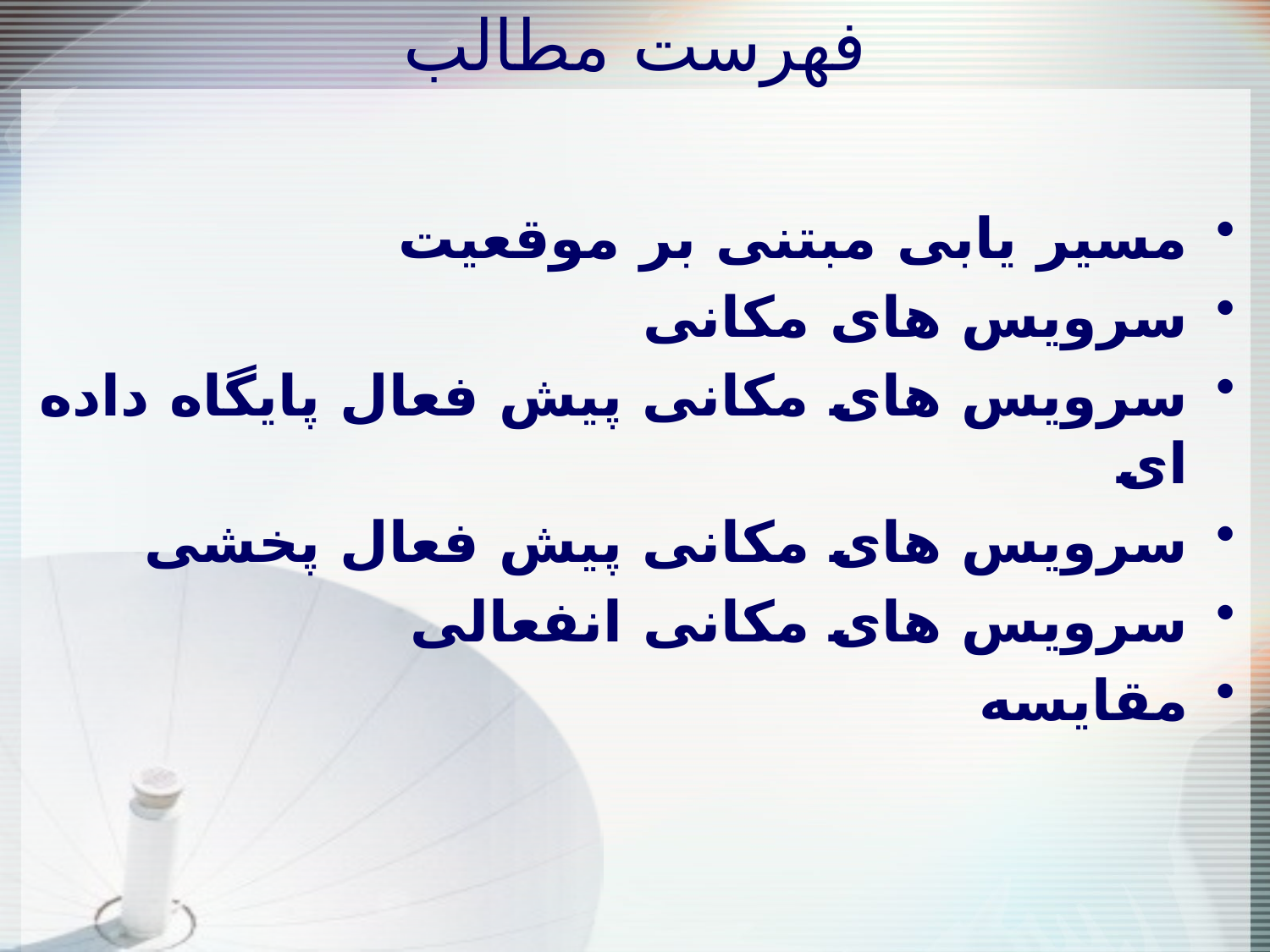 فهرست مطالب

• مسیر یابی مبتنی بر موقعیت
• سرویس های مکانی
• سرویس های مکانی پیش فعال پایگاه داده ای
• سرویس های مکانی پیش فعال پخشی
• سرویس های مکانی انفعالی
• مقایسه